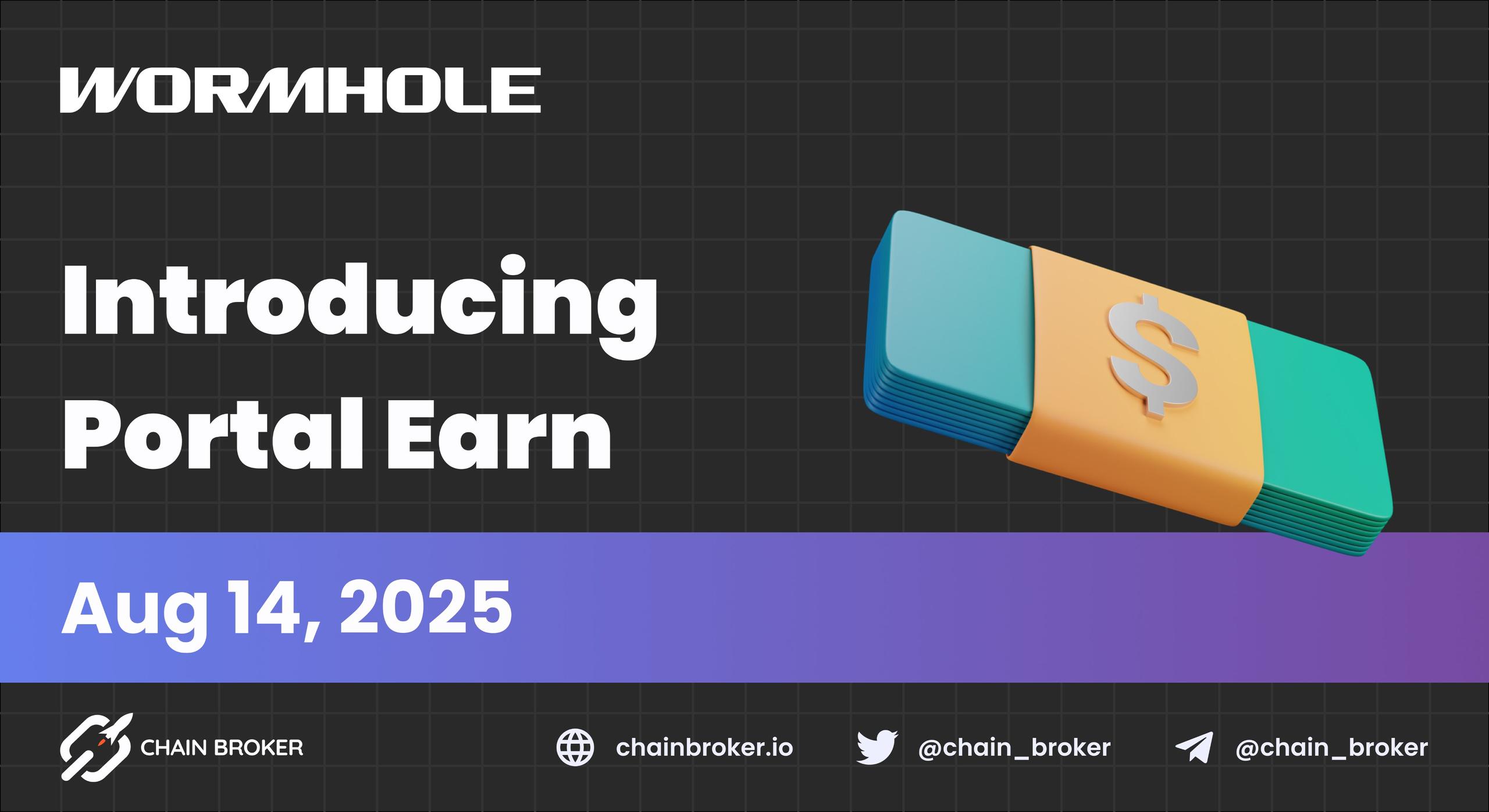 WORMHOLE

Introducing Portal Earn

$

Aug 14, 2025

CHAIN BROKER

chainbroker.io

@chain_broker

@chain_broker